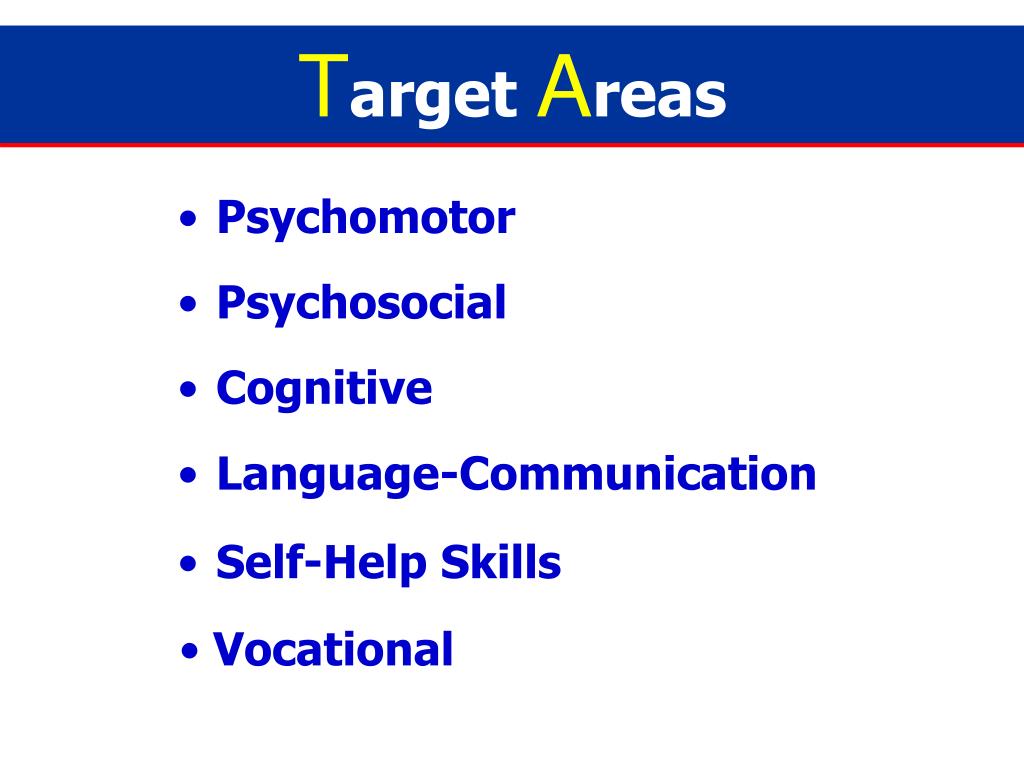 Target Areas

• Psychomotor
• Psychosocial
• Cognitive
• Language-Communication
• Self-Help Skills
• Vocational